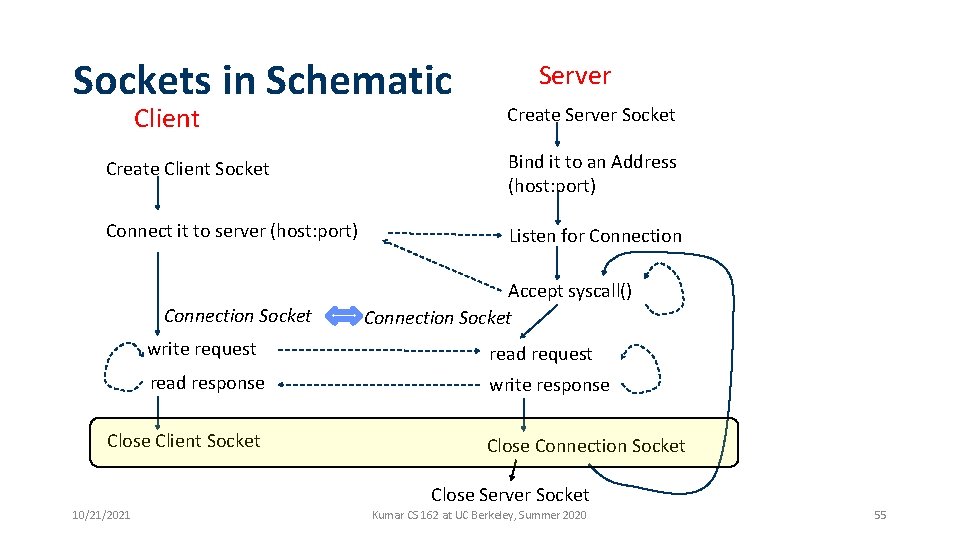 Sockets in Schematic

Client

Create Client Socket

Connect it to server (host:port)

Connection Socket

write request

read response

Close Client Socket

Server

Create Server Socket

Bind it to an Address (host:port)

Listen for Connection

Accept syscall()

Connection Socket

read request

write response

Close Connection Socket

Close Server Socket

10/21/2021

Kumar CS 162 at UC Berkeley, Summer 2020

55